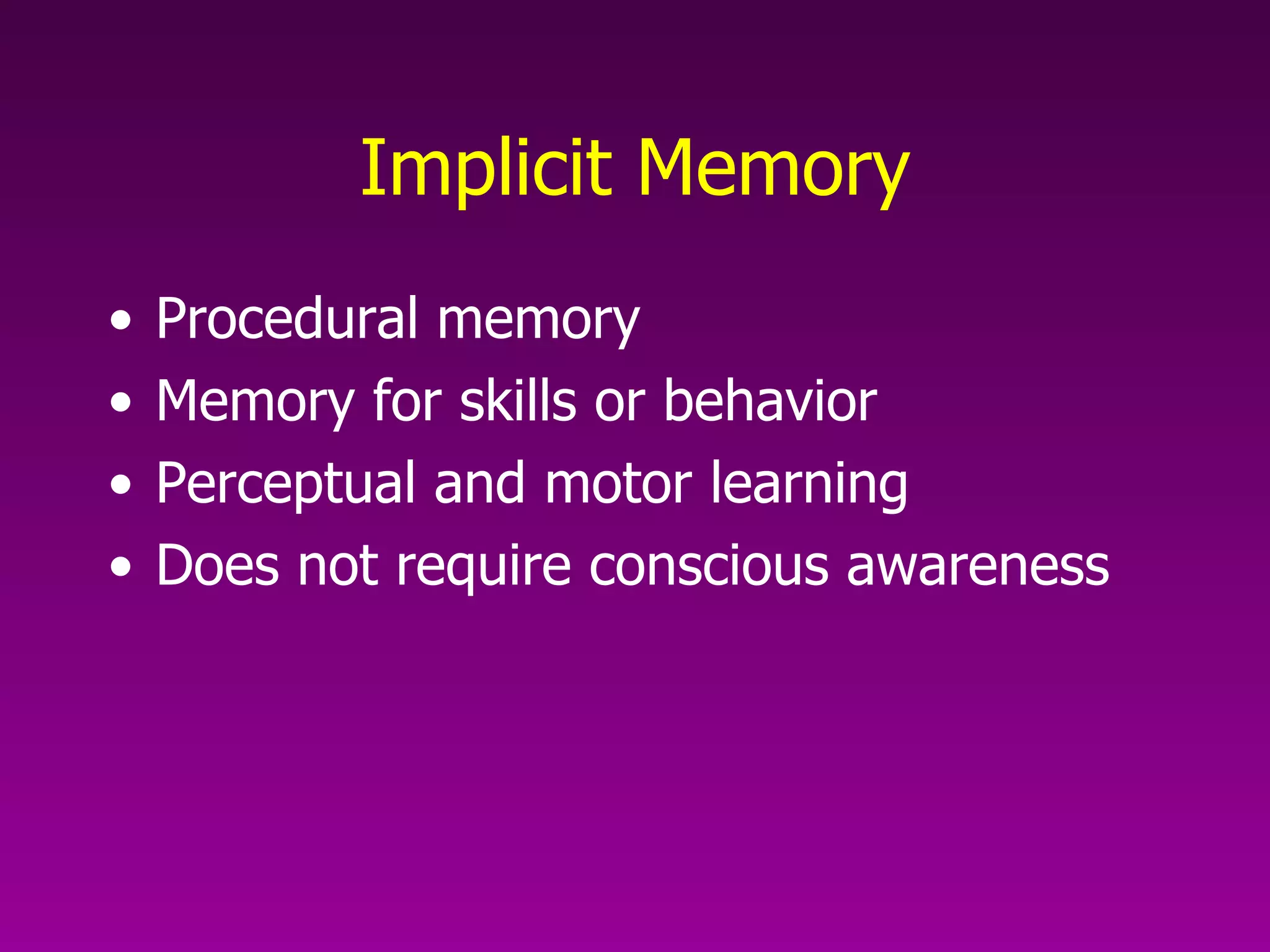 Implicit Memory

• Procedural memory
• Memory for skills or behavior
• Perceptual and motor learning
• Does not require conscious awareness